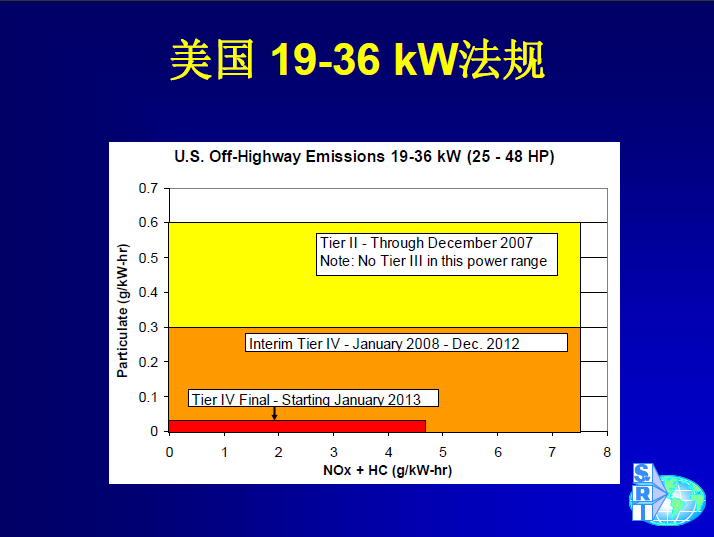 美国 19-36 kW法规

U.S. Off-Highway Emissions 19-36 kW (25 - 48 HP)

Particulate (g/kW-hr)

0.7
0.6
0.5
0.4
0.3
0.2
0.1
0

Tier II - Through December 2007
Note: No Tier III in this power range

Interim Tier IV - January 2008 - Dec. 2012

Tier IV Final - Starting January 2013

0 1 2 3 4 5 6 7 8

NOx + HC (g/kW-hr)

S R I